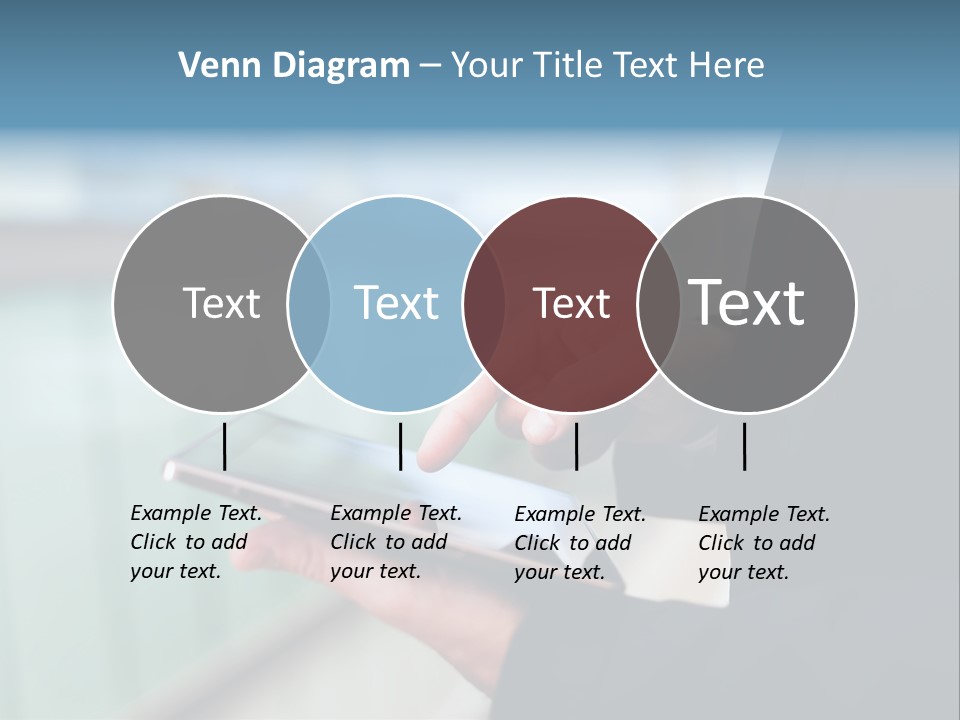 Venn Diagram – Your Title Text Here

Text

Text

Text

Text

Example Text. Click to add your text.

Example Text. Click to add your text.

Example Text. Click to add your text.

Example Text. Click to add your text.